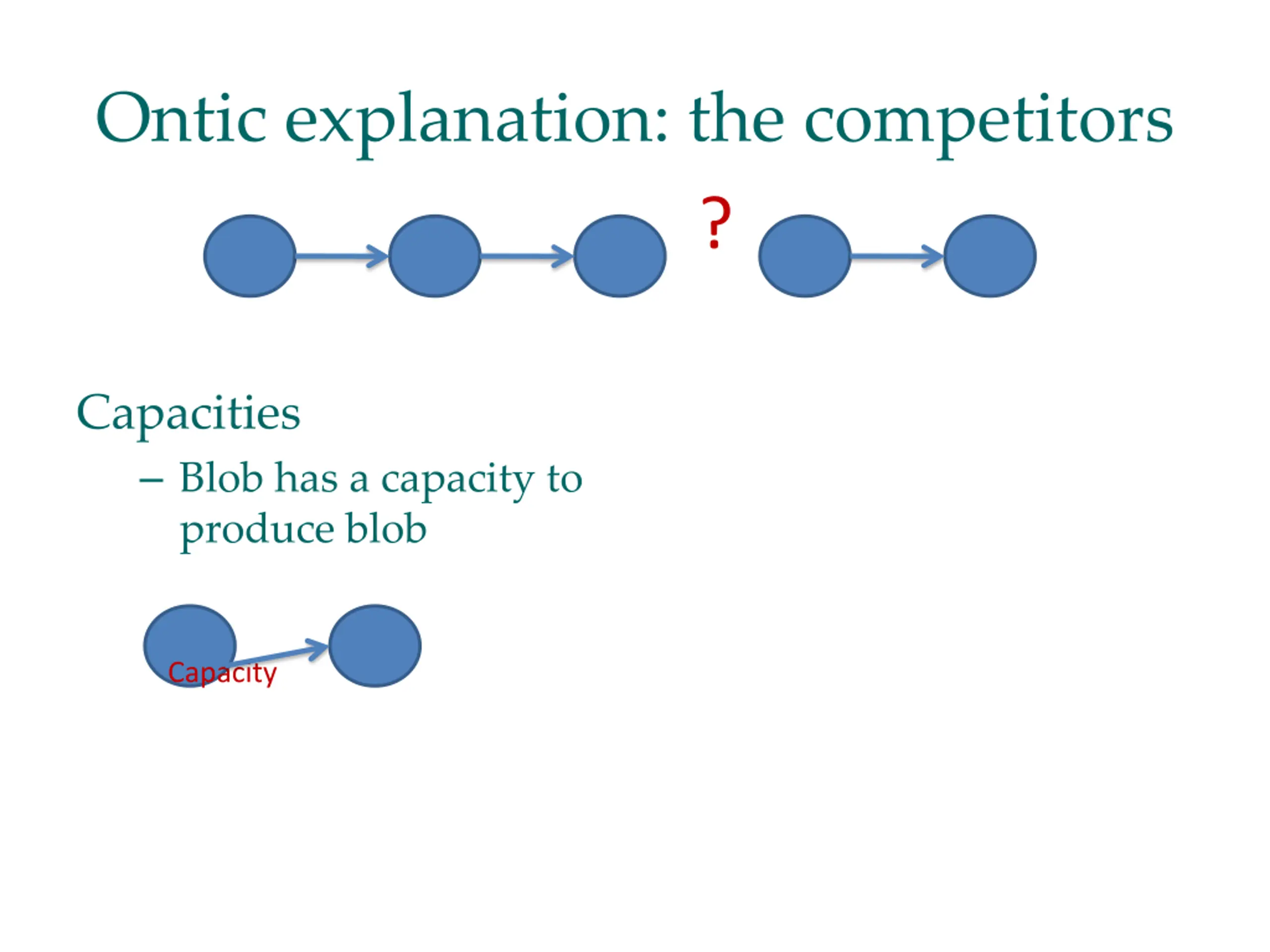 Ontic explanation: the competitors

?

Capacities

– Blob has a capacity to produce blob

Capacity